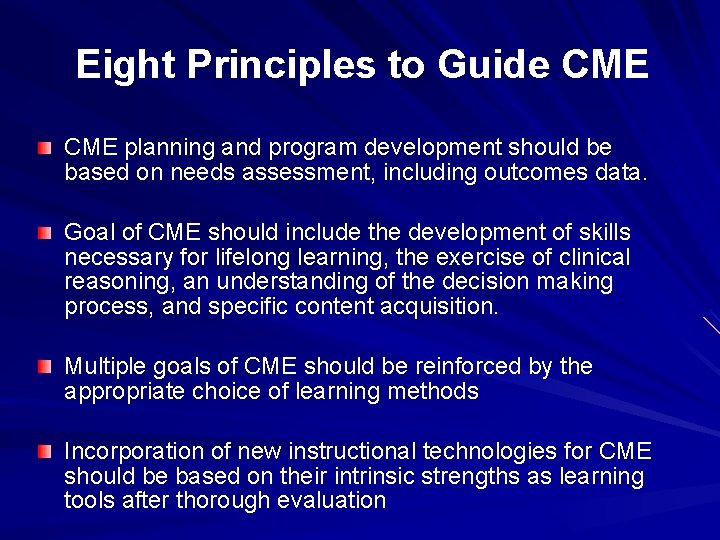 Eight Principles to Guide CME

CME planning and program development should be based on needs assessment, including outcomes data.

Goal of CME should include the development of skills necessary for lifelong learning, the exercise of clinical reasoning, an understanding of the decision making process, and specific content acquisition.

Multiple goals of CME should be reinforced by the appropriate choice of learning methods

Incorporation of new instructional technologies for CME should be based on their intrinsic strengths as learning tools after thorough evaluation